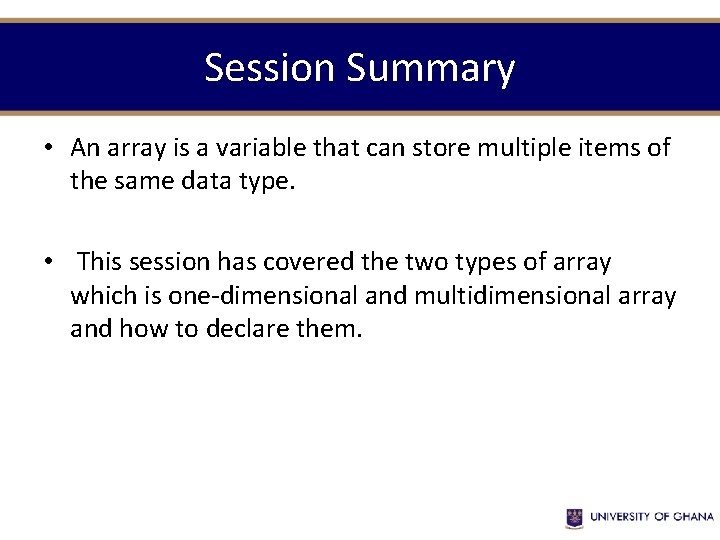 Session Summary

• An array is a variable that can store multiple items of the same data type.

• This session has covered the two types of array which is one-dimensional and multidimensional array and how to declare them.

UNIVERSITY OF GHANA